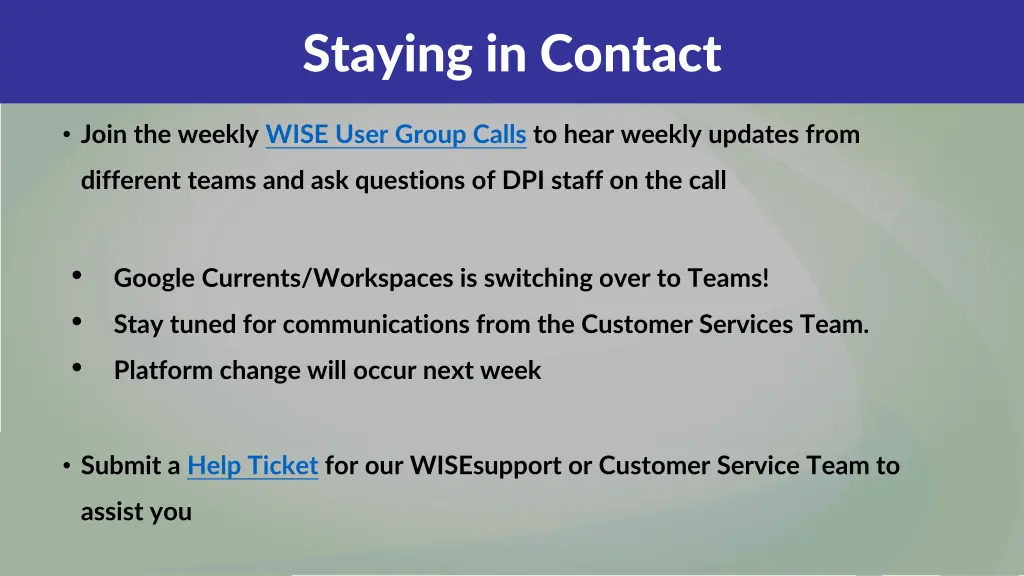 Staying in Contact

• Join the weekly WISE User Group Calls to hear weekly updates from different teams and ask questions of DPI staff on the call

• Google Currents/Workspaces is switching over to Teams!
• Stay tuned for communications from the Customer Services Team.
• Platform change will occur next week

• Submit a Help Ticket for our WISEsupport or Customer Service Team to assist you